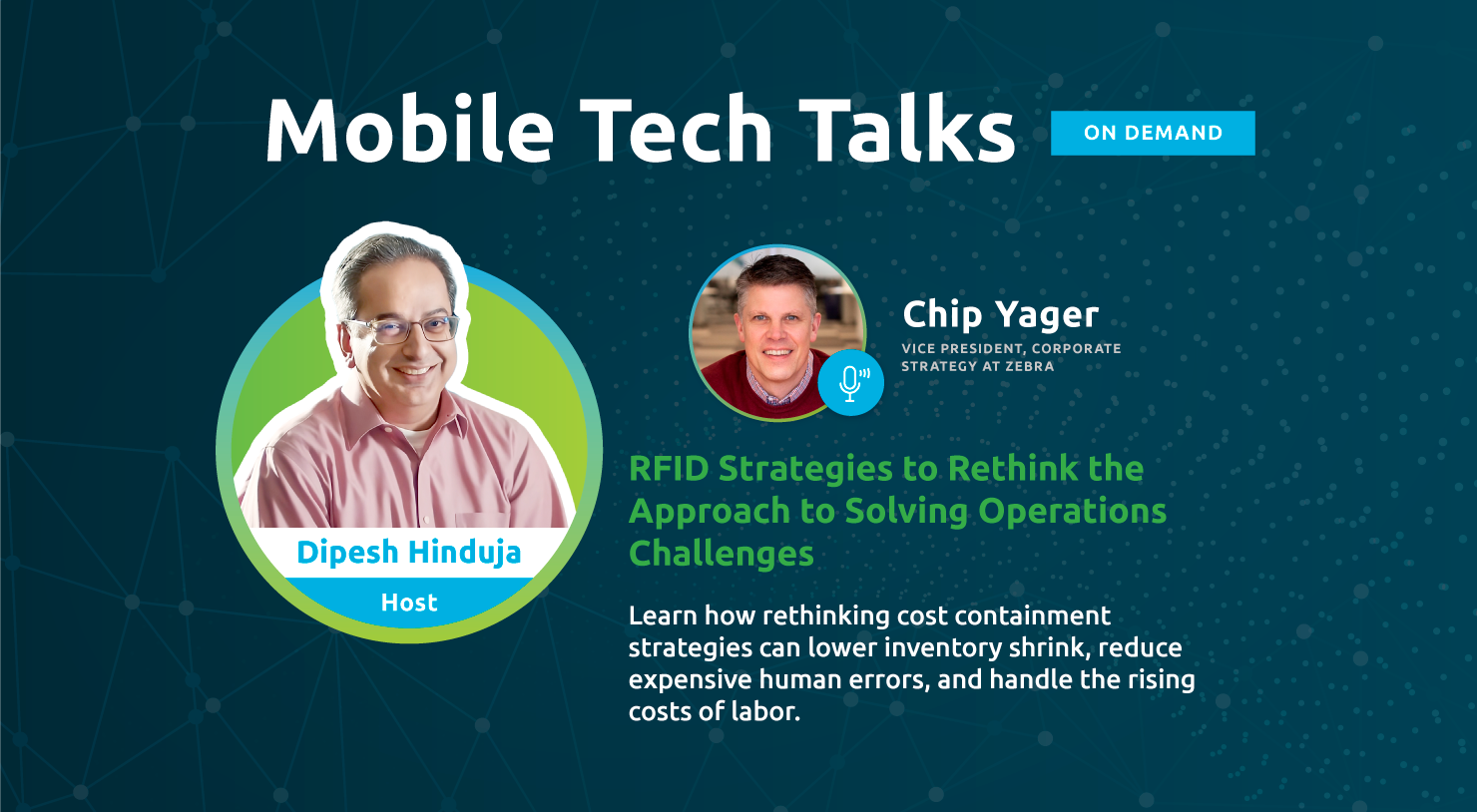 Mobile Tech Talks ON DEMAND

Dipesh Hinduja
Host

Chip Yager
VICE PRESIDENT, CORPORATE STRATEGY AT ZEBRA

RFID Strategies to Rethink the Approach to Solving Operations Challenges

Learn how rethinking cost containment strategies can lower inventory shrink, reduce expensive human errors, and handle the rising costs of labor.